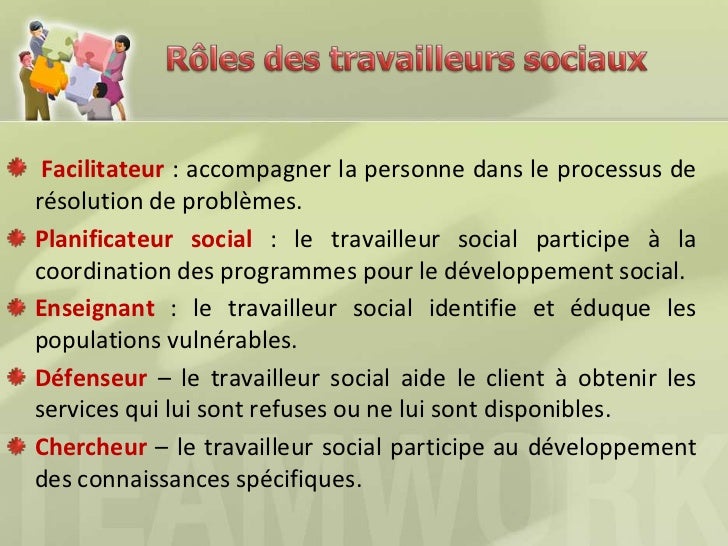 Rôles des travailleurs sociaux

Facilitateur : accompagner la personne dans le processus de résolution de problèmes.

Planificateur social : le travailleur social participe à la coordination des programmes pour le développement social.

Enseignant : le travailleur social identifie et éduque les populations vulnérables.

Défenseur – le travailleur social aide le client à obtenir les services qui lui sont refuses ou ne lui sont disponibles.

Chercheur – le travailleur social participe au développement des connaissances spécifiques.

TEAMWORK